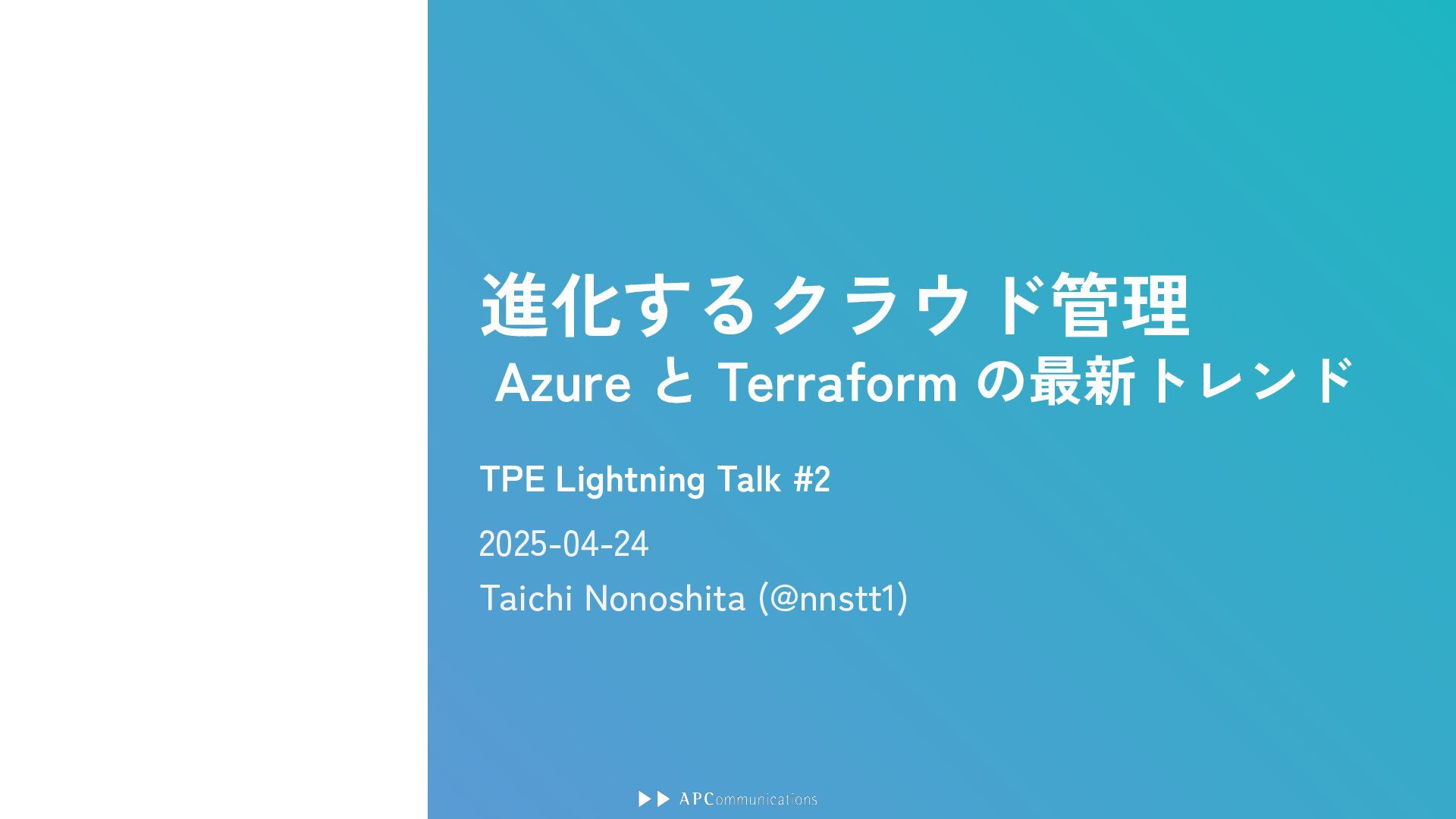 進化するクラウド管理
Azure と Terraform の最新トレンド

TPE Lightning Talk #2

2025-04-24

Taichi Nonoshita (@nnstt1)

APCommunications